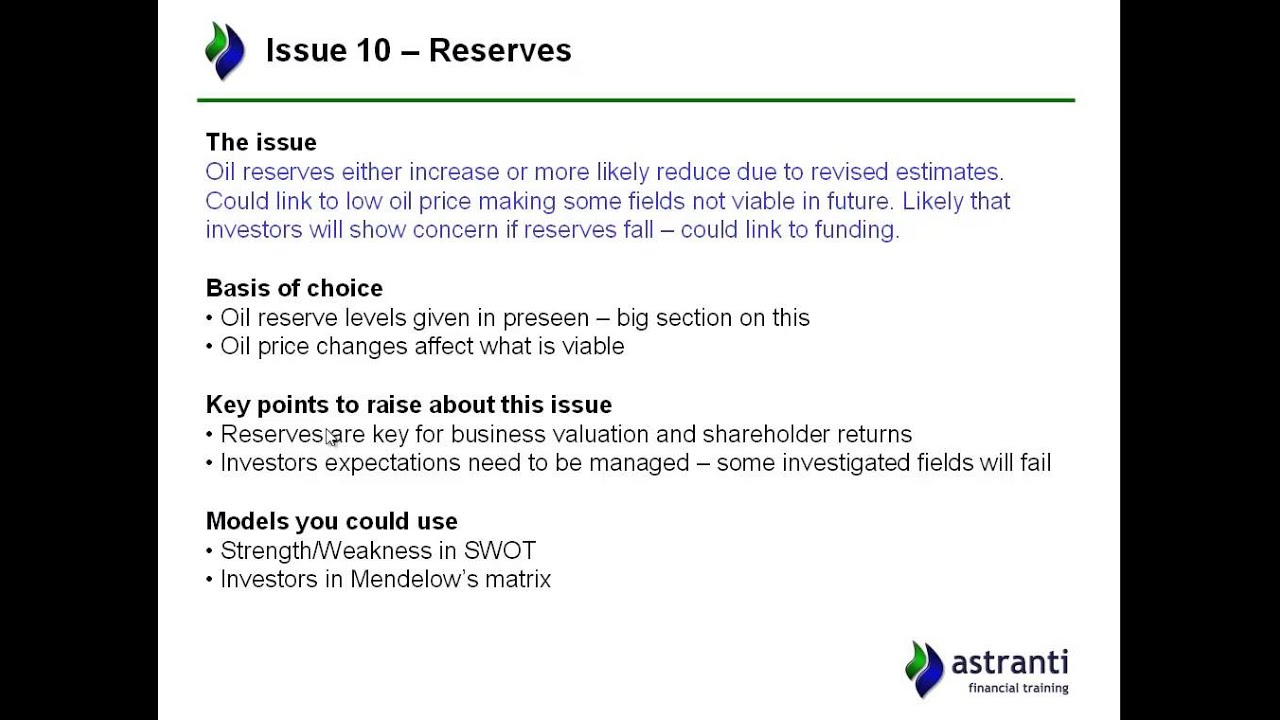 Issue 10 – Reserves

The issue
Oil reserves either increase or more likely reduce due to revised estimates. Could link to low oil price making some fields not viable in future. Likely that investors will show concern if reserves fall – could link to funding.

Basis of choice
• Oil reserve levels given in preseen – big section on this
• Oil price changes affect what is viable

Key points to raise about this issue
• Reserves are key for business valuation and shareholder returns
• Investors expectations need to be managed – some investigated fields will fail

Models you could use
• Strength/Weakness in SWOT
• Investors in Mendelow's matrix

astranti
financial training